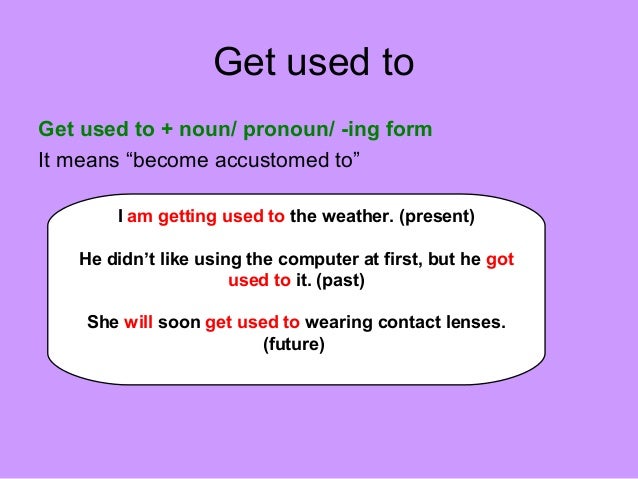 Get used to

Get used to + noun/ pronoun/ -ing form

It means “become accustomed to”

I am getting used to the weather. (present)

He didn’t like using the computer at first, but he got used to it. (past)

She will soon get used to wearing contact lenses. (future)